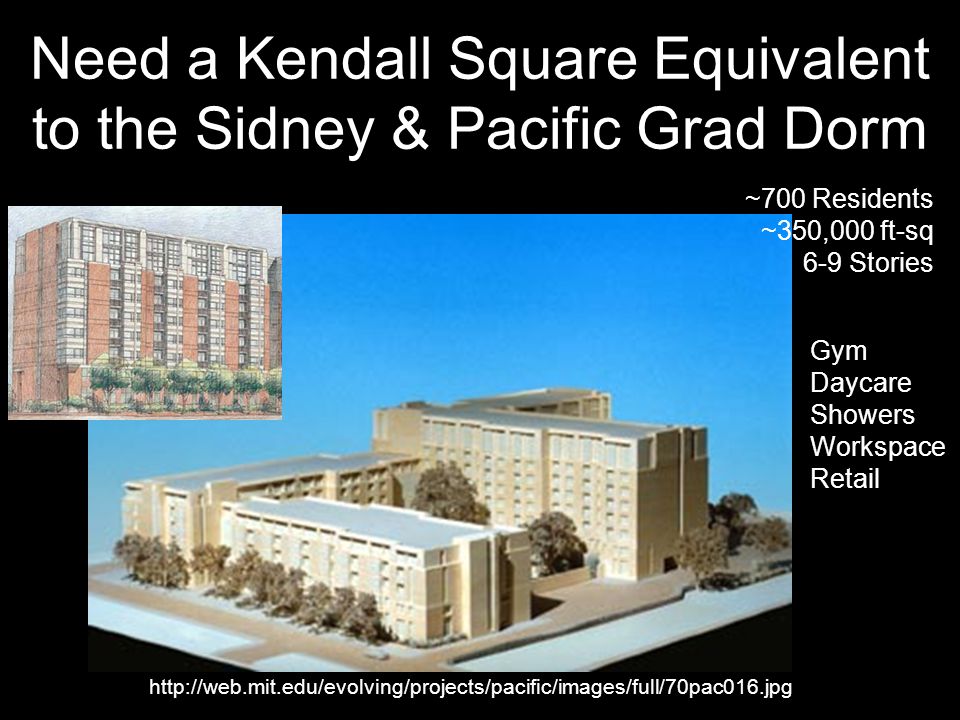 Need a Kendall Square Equivalent to the Sidney & Pacific Grad Dorm

~700 Residents
~350,000 ft-sq
6-9 Stories

Gym
Daycare
Showers
Workspace
Retail

http://web.mit.edu/evolving/projects/pacific/images/full/70pac016.jpg